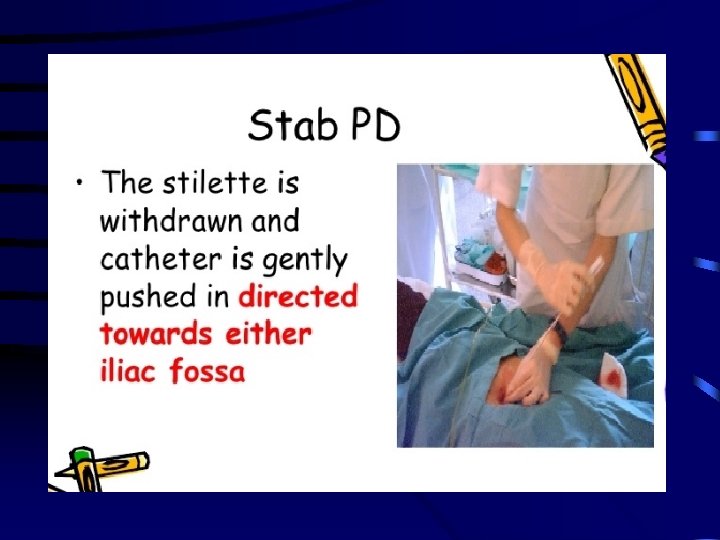 Stab PD

• The stilette is withdrawn and catheter is gently pushed in directed towards either iliac fossa